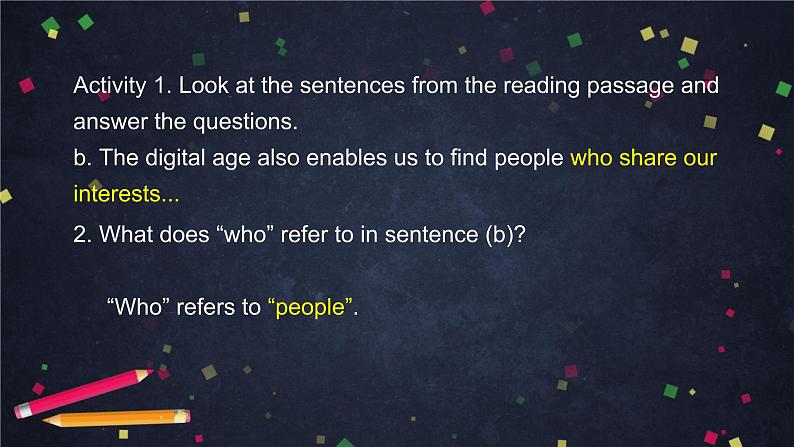 Activity 1. Look at the sentences from the reading passage and answer the questions.
b. The digital age also enables us to find people who share our interests...
2. What does “who” refer to in sentence (b)?

“Who” refers to “people”.